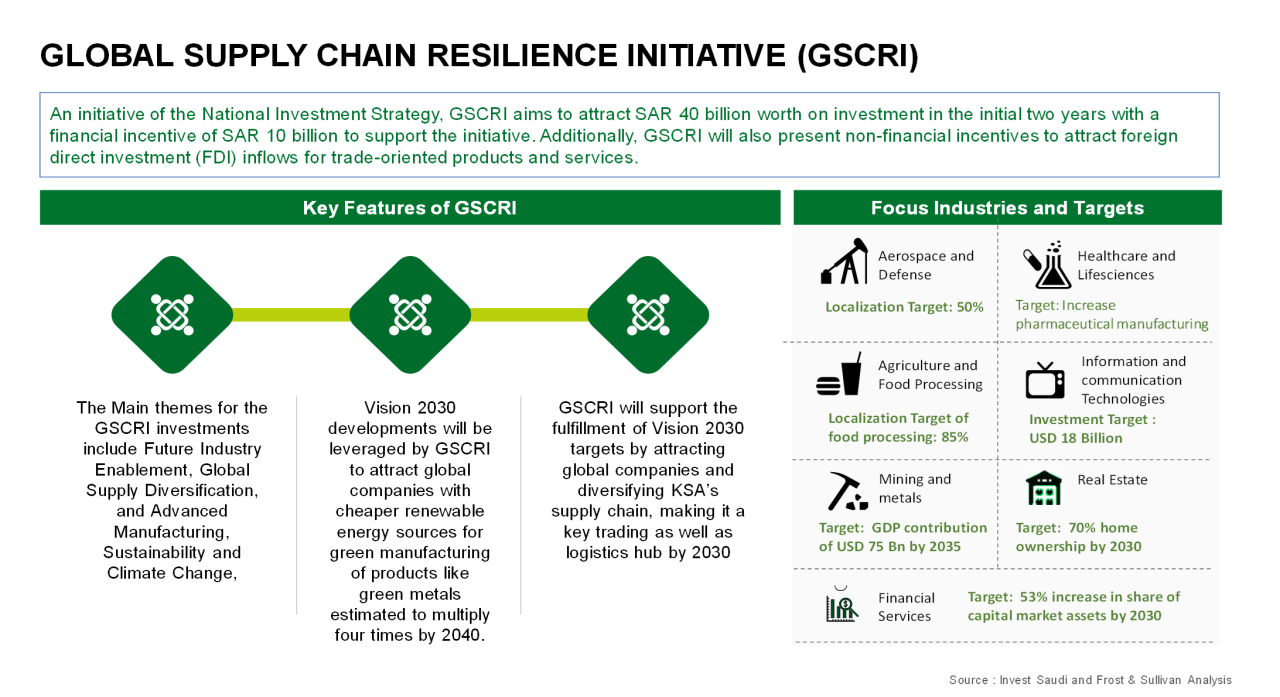 GLOBAL SUPPLY CHAIN RESILIENCE INITIATIVE (GSCRI)

An initiative of the National Investment Strategy, GSCRI aims to attract SAR 40 billion worth on investment in the initial two years with a financial incentive of SAR 10 billion to support the initiative. Additionally, GSCRI will also present non-financial incentives to attract foreign direct investment (FDI) inflows for trade-oriented products and services.

Key Features of GSCRI

The Main themes for the GSCRI investments include Future Industry Enablement, Global Supply Diversification, and Advanced Manufacturing, Sustainability and Climate Change,

Vision 2030 developments will be leveraged by GSCRI to attract global companies with cheaper renewable energy sources for green manufacturing of products like green metals estimated to multiply four times by 2040.

GSCRI will support the fulfillment of Vision 2030 targets by attracting global companies and diversifying KSA's supply chain, making it a key trading as well as logistics hub by 2030

Focus Industries and Targets

Aerospace and Defense

Localization Target: 50%

Healthcare and Lifesciences

Target: Increase pharmaceutical manufacturing

Agriculture and Food Processing

Localization Target of food processing: 85%

Information and communication Technologies

Investment Target : USD 18 Billion

Mining and metals

Target: GDP contribution of USD 75 Bn by 2035

Real Estate

Target: 70% home ownership by 2030

Financial Services

Target: 53% increase in share of capital market assets by 2030

Source : Invest Saudi and Frost & Sullivan Analysis